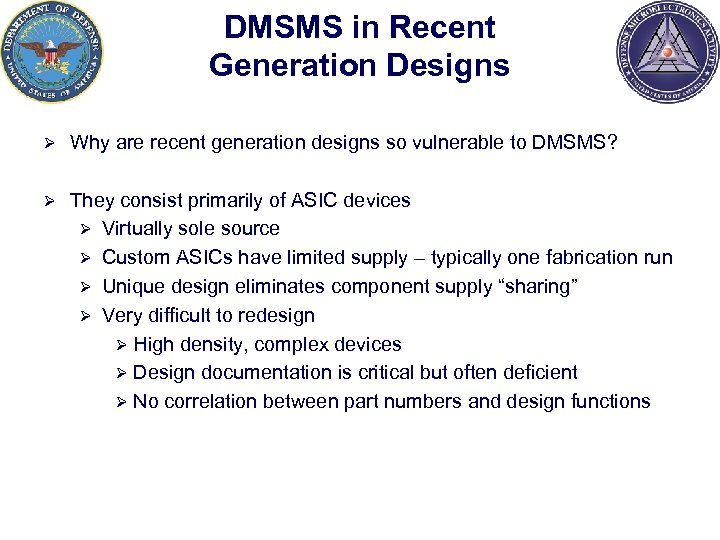 DEPARTMENT OF DEFENSE UNITED STATES OF AMERICA

DMSMS in Recent Generation Designs

DEFENSE MICROELECTRONICS ACTIVITY UNITED STATES OF AMERICA

➢ Why are recent generation designs so vulnerable to DMSMS?

➢ They consist primarily of ASIC devices
➢ Virtually sole source
➢ Custom ASICs have limited supply – typically one fabrication run
➢ Unique design eliminates component supply “sharing”
➢ Very difficult to redesign
➢ High density, complex devices
➢ Design documentation is critical but often deficient
➢ No correlation between part numbers and design functions